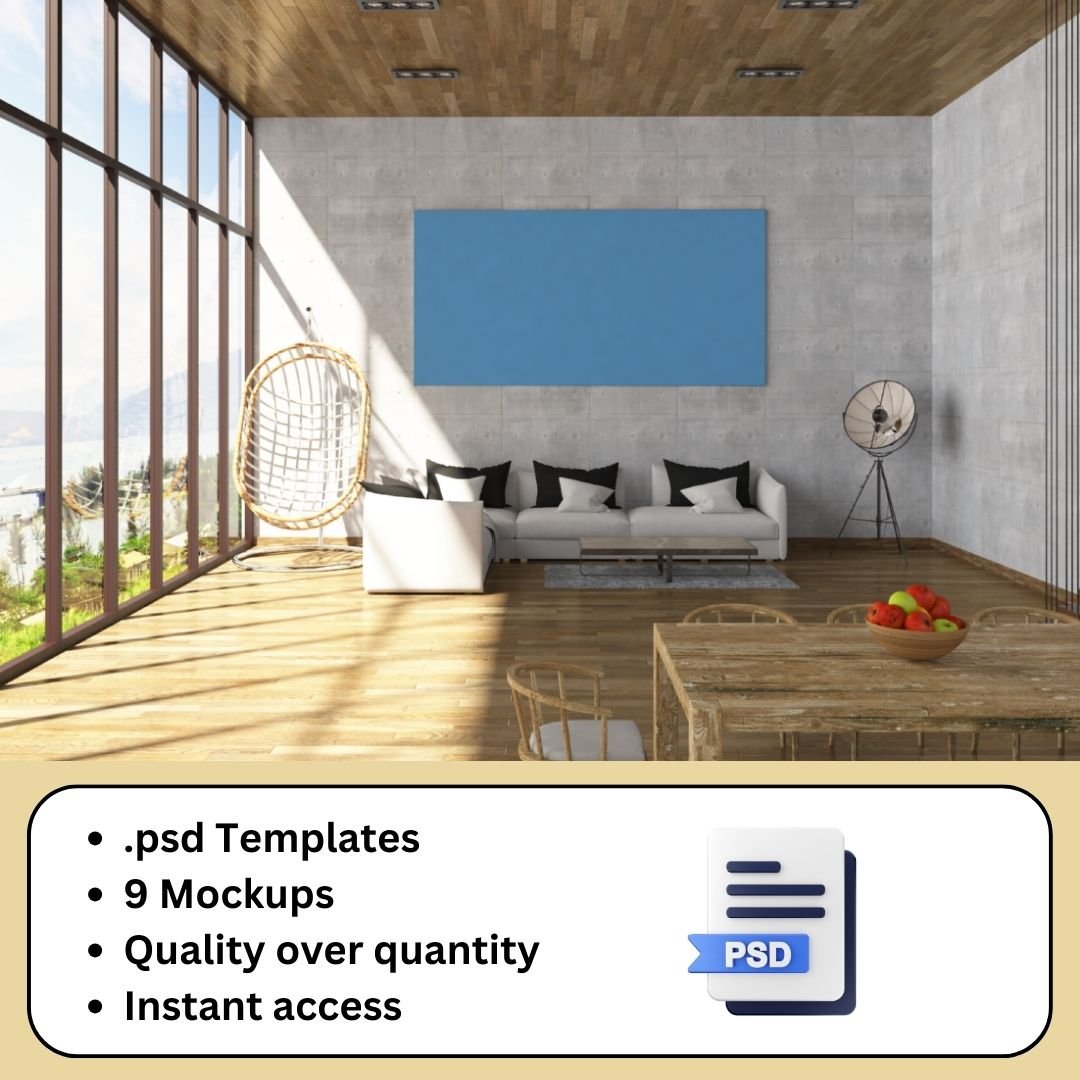 • .psd Templates
• 9 Mockups
• Quality over quantity
• Instant access

PSD